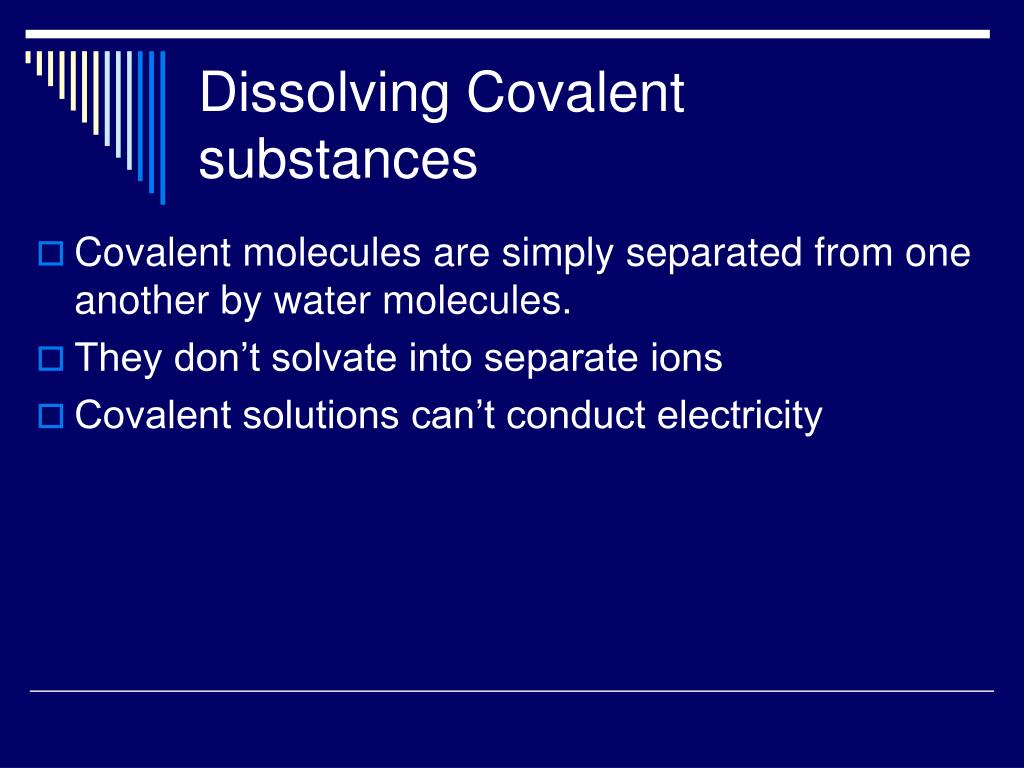 Dissolving Covalent substances

Covalent molecules are simply separated from one another by water molecules.

They don’t solvate into separate ions

Covalent solutions can’t conduct electricity